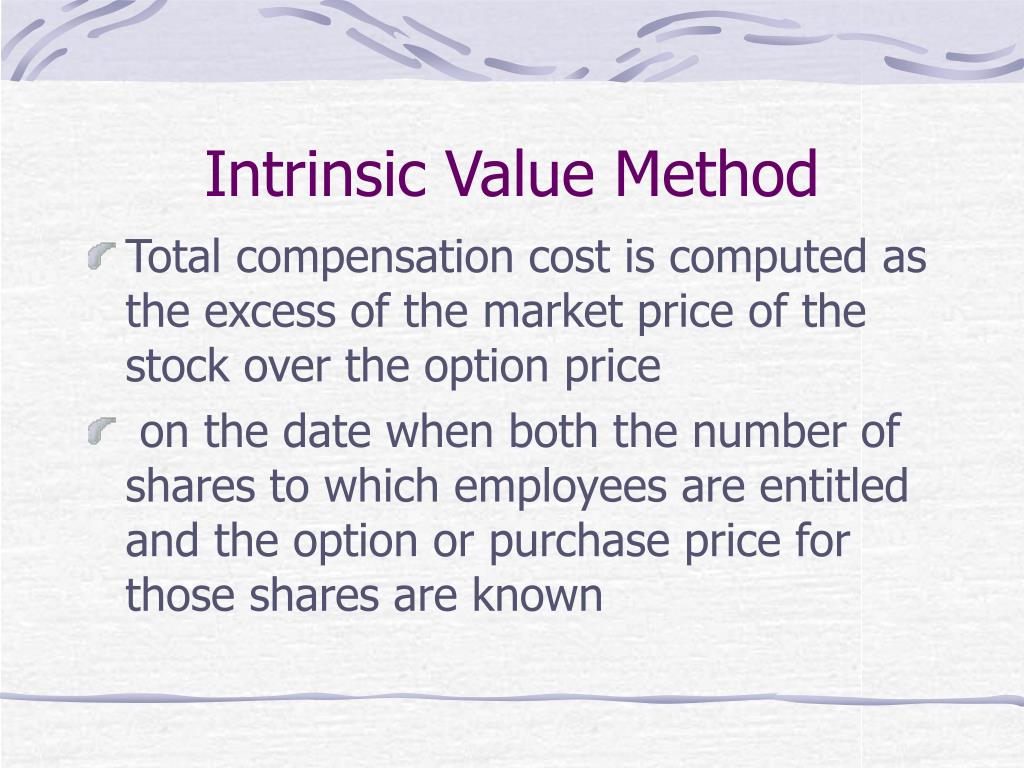 Intrinsic Value Method

Total compensation cost is computed as the excess of the market price of the stock over the option price

on the date when both the number of shares to which employees are entitled and the option or purchase price for those shares are known